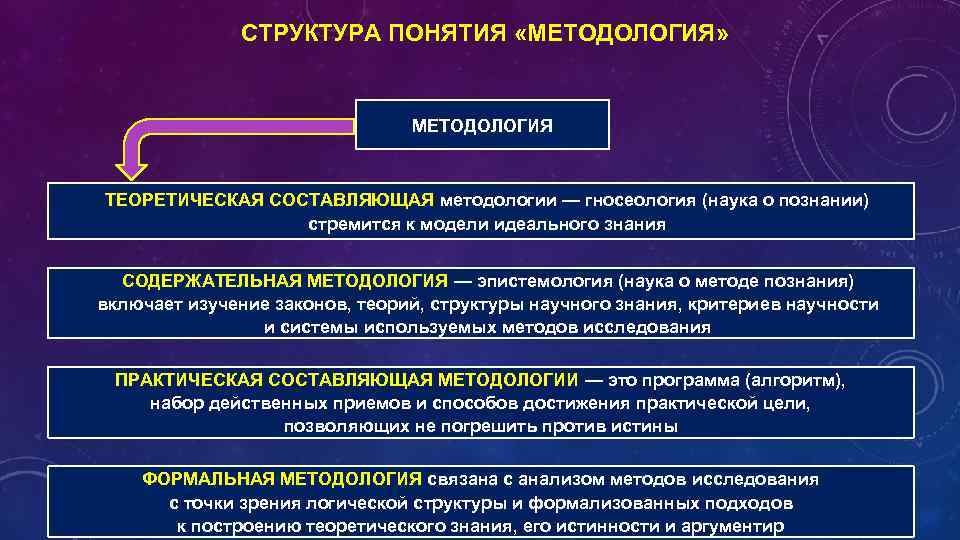 СТРУКТУРА ПОНЯТИЯ «МЕТОДОЛОГИЯ»

МЕТОДОЛОГИЯ

ТЕОРЕТИЧЕСКАЯ СОСТАВЛЯЮЩАЯ методологии — гносеология (наука о познании) стремится к модели идеального знания

СОДЕРЖАТЕЛЬНАЯ МЕТОДОЛОГИЯ — эпистемология (наука о методе познания) включает изучение законов, теорий, структуры научного знания, критериев научности и системы используемых методов исследования

ПРАКТИЧЕСКАЯ СОСТАВЛЯЮЩАЯ МЕТОДОЛОГИИ — это программа (алгоритм), набор действенных приемов и способов достижения практической цели, позволяющих не погрешить против истины

ФОРМАЛЬНАЯ МЕТОДОЛОГИЯ связана с анализом методов исследования с точки зрения логической структуры и формализованных подходов к построению теоретического знания, его истинности и аргументир